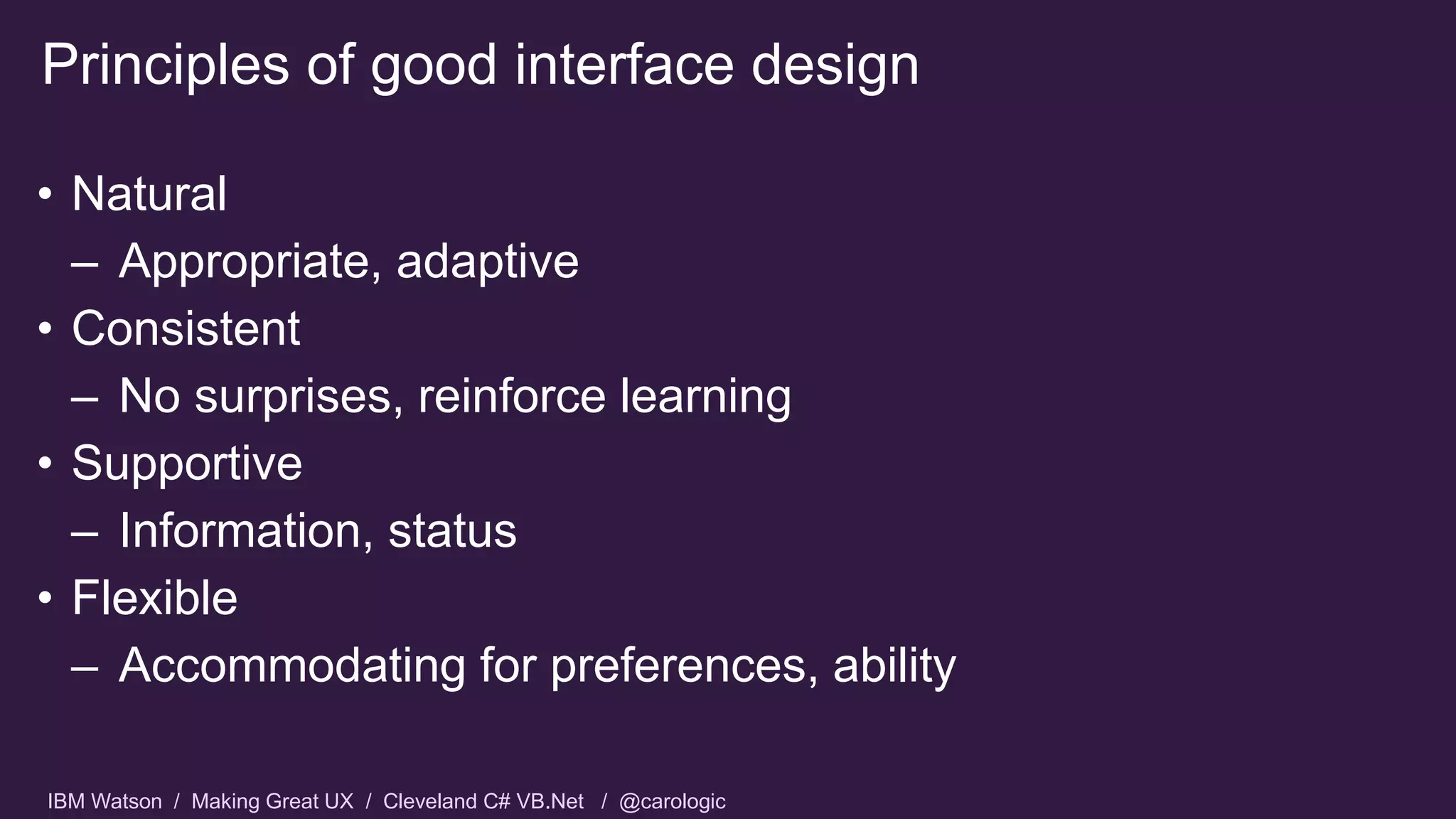 Principles of good interface design

• Natural
– Appropriate, adaptive
• Consistent
– No surprises, reinforce learning
• Supportive
– Information, status
• Flexible
– Accommodating for preferences, ability

IBM Watson / Making Great UX / Cleveland C# VB.Net / @carologic